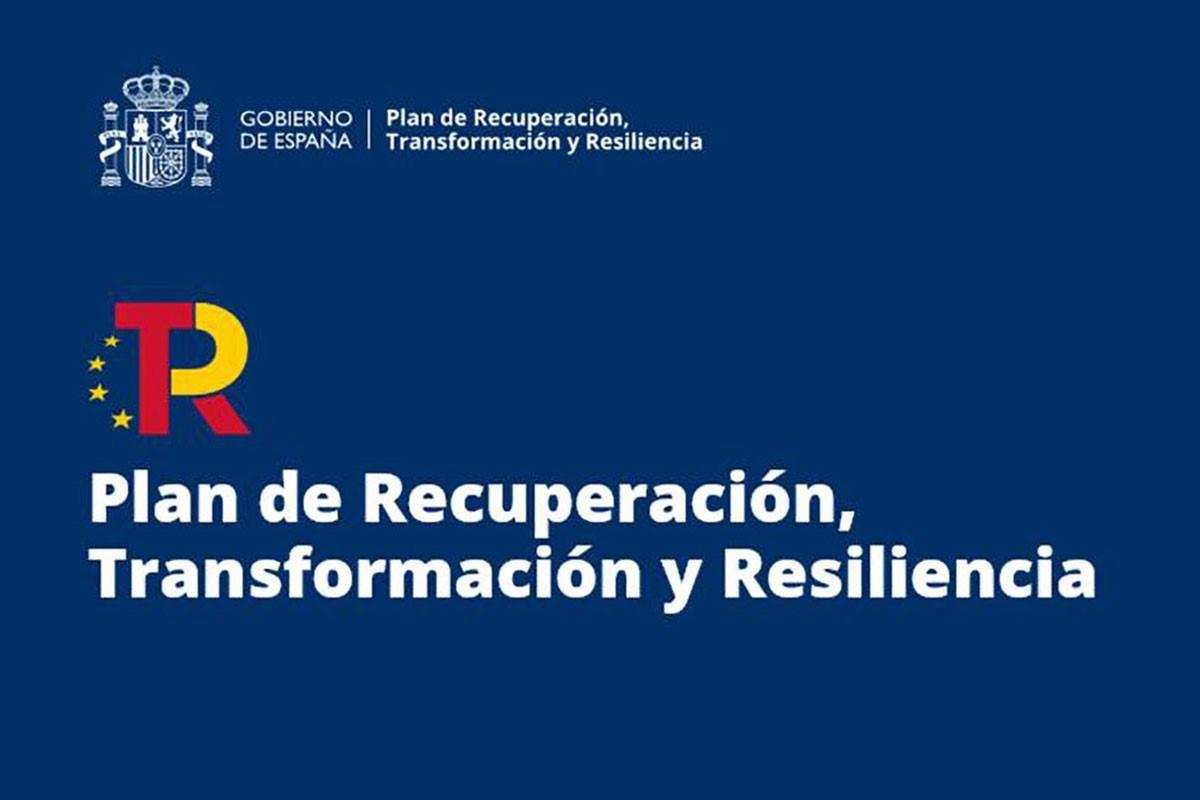 GOBIERNO DE ESPAÑA

Plan de Recuperación, Transformación y Resiliencia

TR

Plan de Recuperación, Transformación y Resiliencia